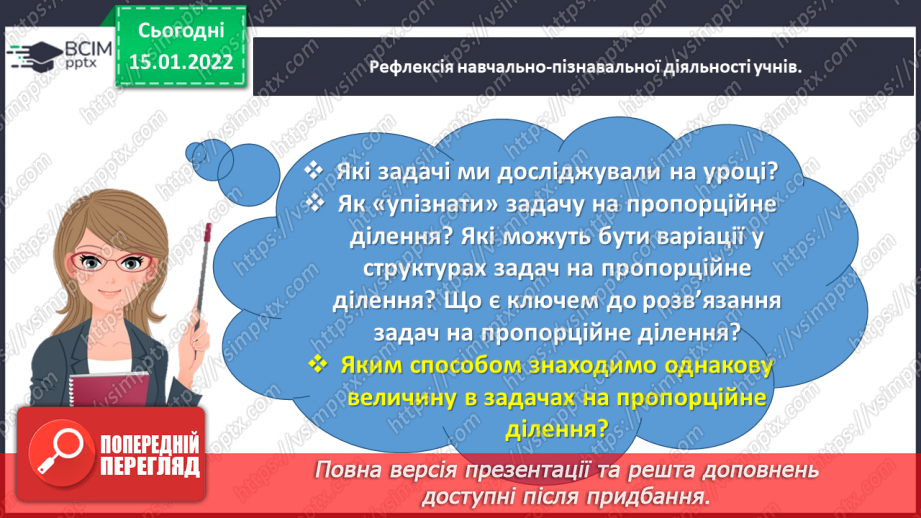 ВСІМ pptx

Сьогодні 15.01.2022

Рефлексія навчально-пізнавальної діяльності учнів.

❖ Які задачі ми досліджували на уроці?
❖ Як «упізнати» задачу на пропорційне ділення? Які можуть бути варіації у структурах задач на пропорційне ділення? Що є ключем до розв'язання задач на пропорційне ділення?
❖ Яким способом знаходимо однакову величину в задачах на пропорційне ділення?

ПОПЕРЕДНІЙ ПЕРЕГЛЯД

Повна версія презентації та решта доповнень доступні після придбання.

https://vsimpptx.com